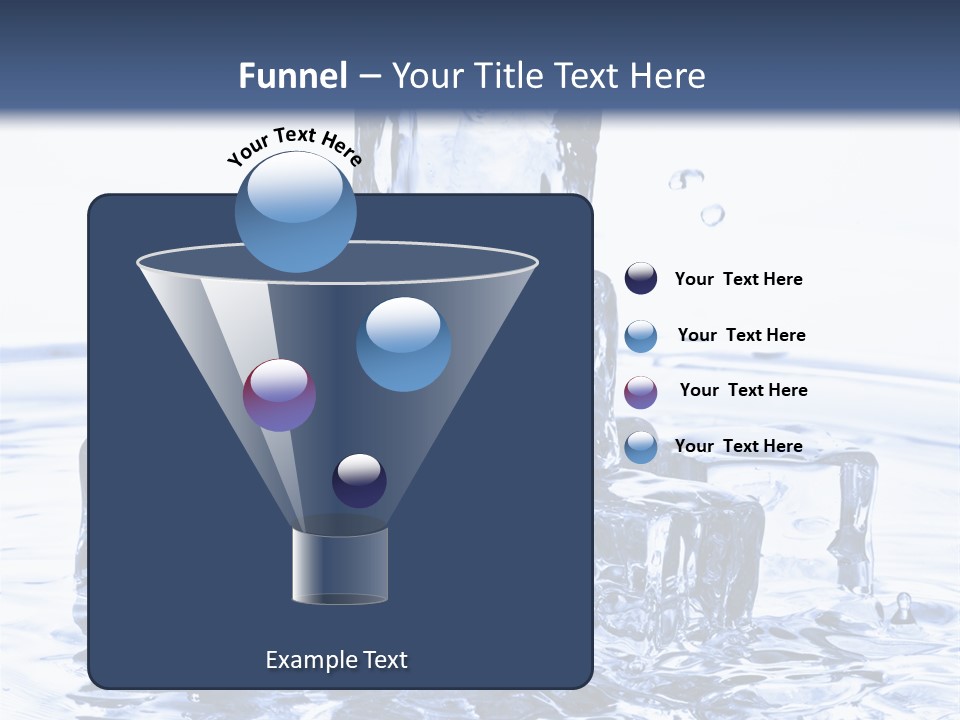 Funnel – Your Title Text Here

Your Text Here

Your Text Here

Your Text Here

Your Text Here

Your Text Here

Example Text